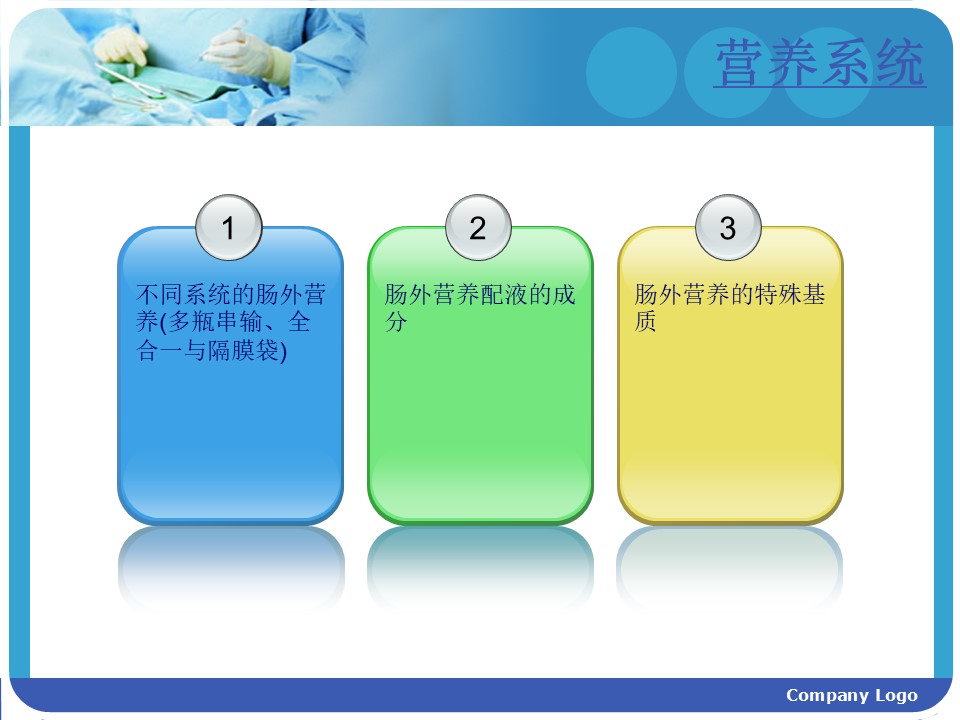 营养系统

1

不同系统的肠外营养(多瓶串输、全合一与隔膜袋)

2

肠外营养配液的成分

3

肠外营养的特殊基质

Company Logo